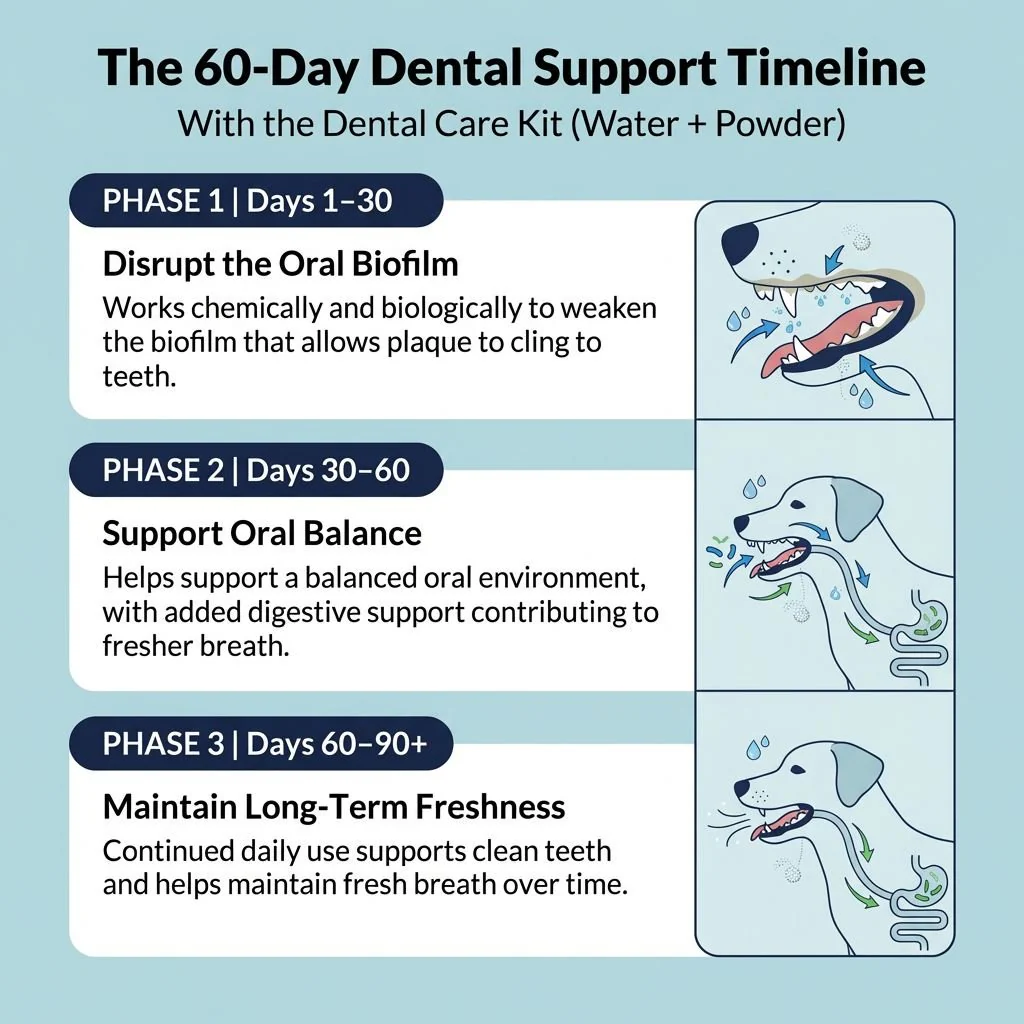 The 60-Day Dental Support Timeline

With the Dental Care Kit (Water + Powder)

PHASE 1 | Days 1–30

Disrupt the Oral Biofilm

Works chemically and biologically to weaken the biofilm that allows plaque to cling to teeth.

PHASE 2 | Days 30–60

Support Oral Balance

Helps support a balanced oral environment, with added digestive support contributing to fresher breath.

PHASE 3 | Days 60–90+

Maintain Long-Term Freshness

Continued daily use supports clean teeth and helps maintain fresh breath over time.